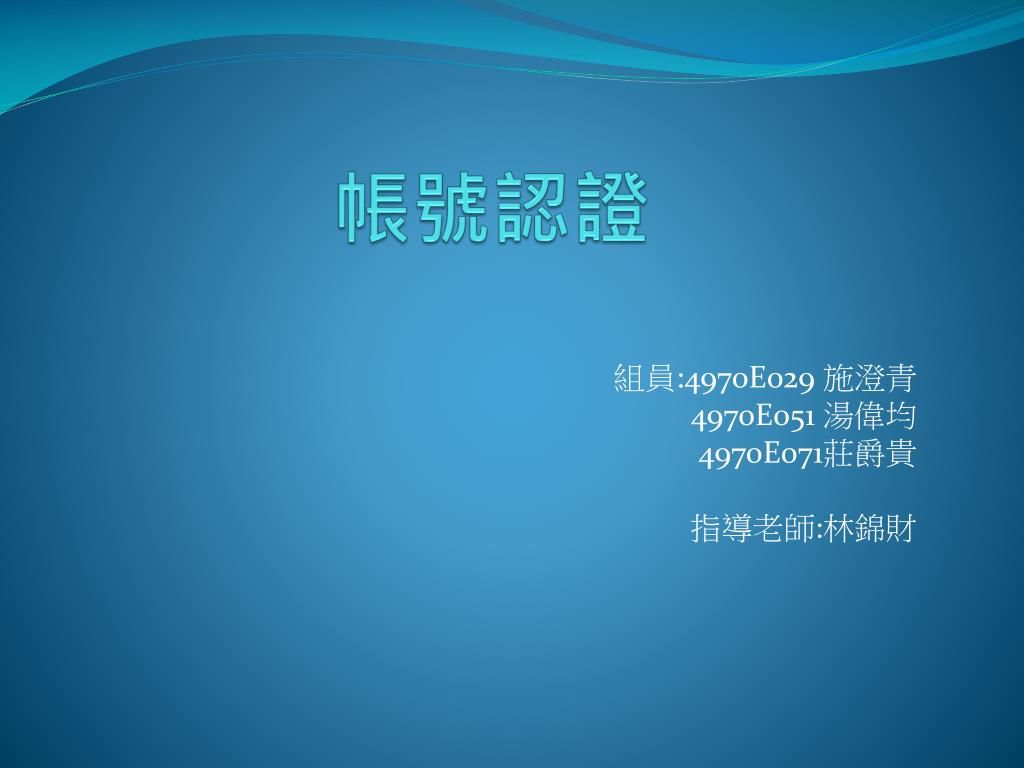 帳號認證

組員:4970E029 施澄青
4970E051 湯偉均
4970E071莊爵貴

指導老師:林錦財